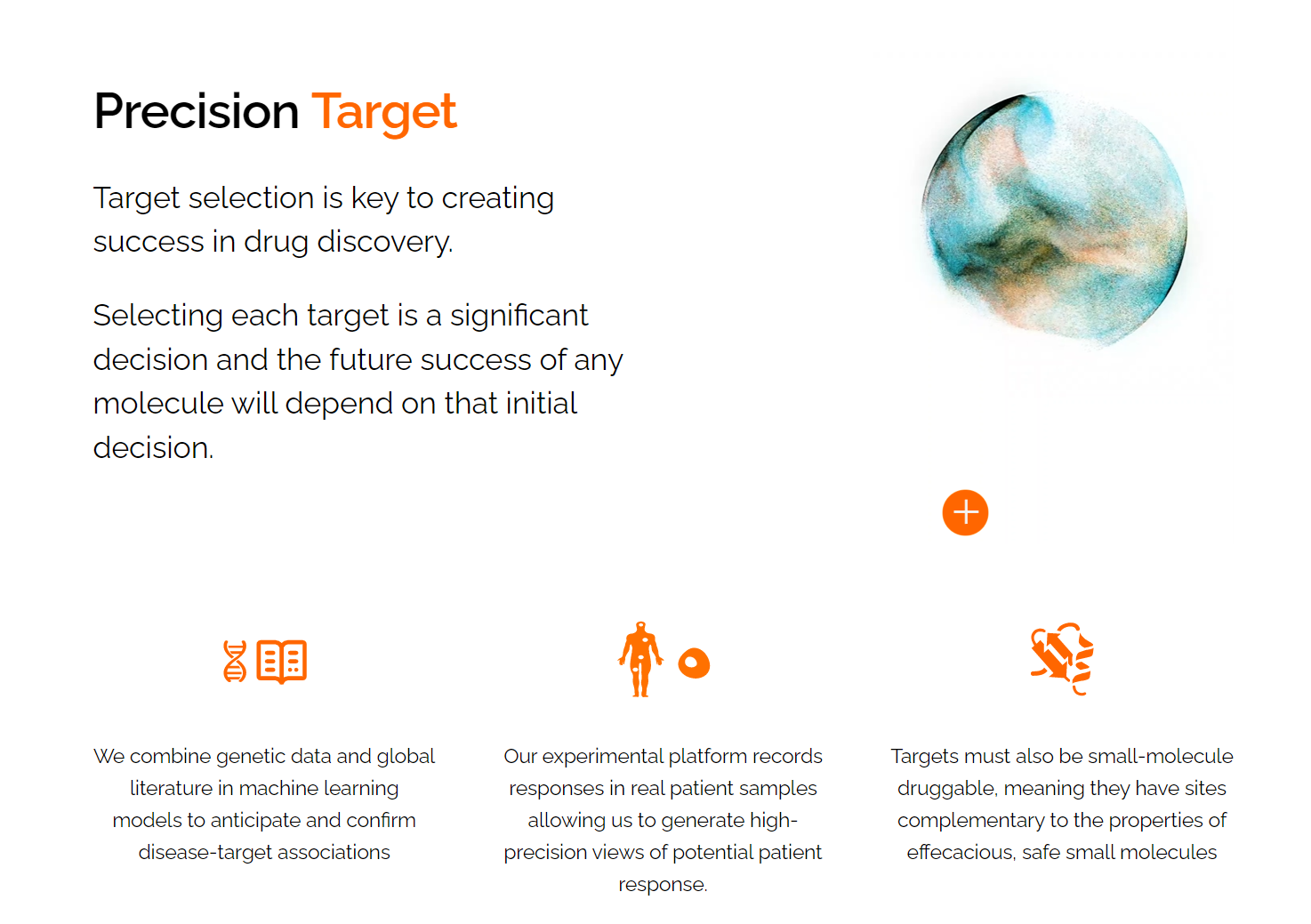 Precision Target

Target selection is key to creating success in drug discovery.

Selecting each target is a significant decision and the future success of any molecule will depend on that initial decision.

We combine genetic data and global literature in machine learning models to anticipate and confirm disease-target associations

Our experimental platform records responses in real patient samples allowing us to generate high-precision views of potential patient response.

Targets must also be small-molecule druggable, meaning they have sites complementary to the properties of effecacious, safe small molecules